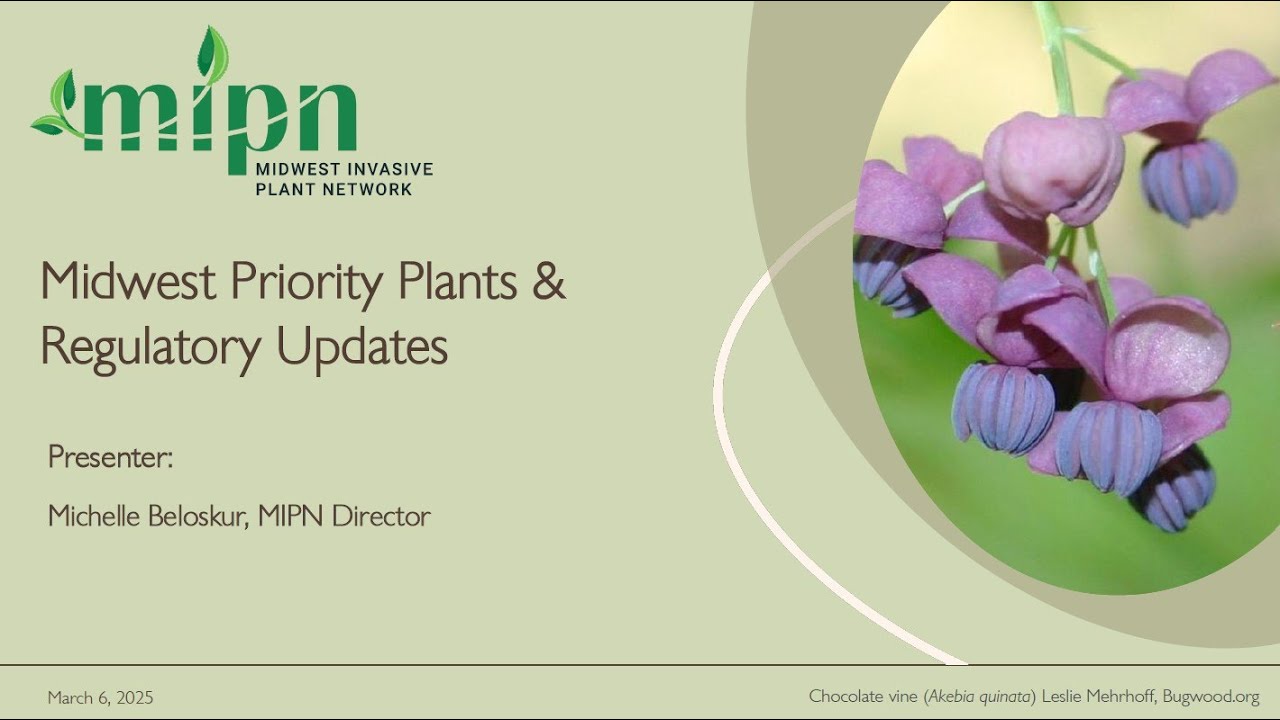 mipn
MIDWEST INVASIVE PLANT NETWORK

Midwest Priority Plants & Regulatory Updates

Presenter:

Michelle Beloskur, MIPN Director

March 6, 2025

Chocolate vine (Akebia quinata) Leslie Mehrhoff, Bugwood.org